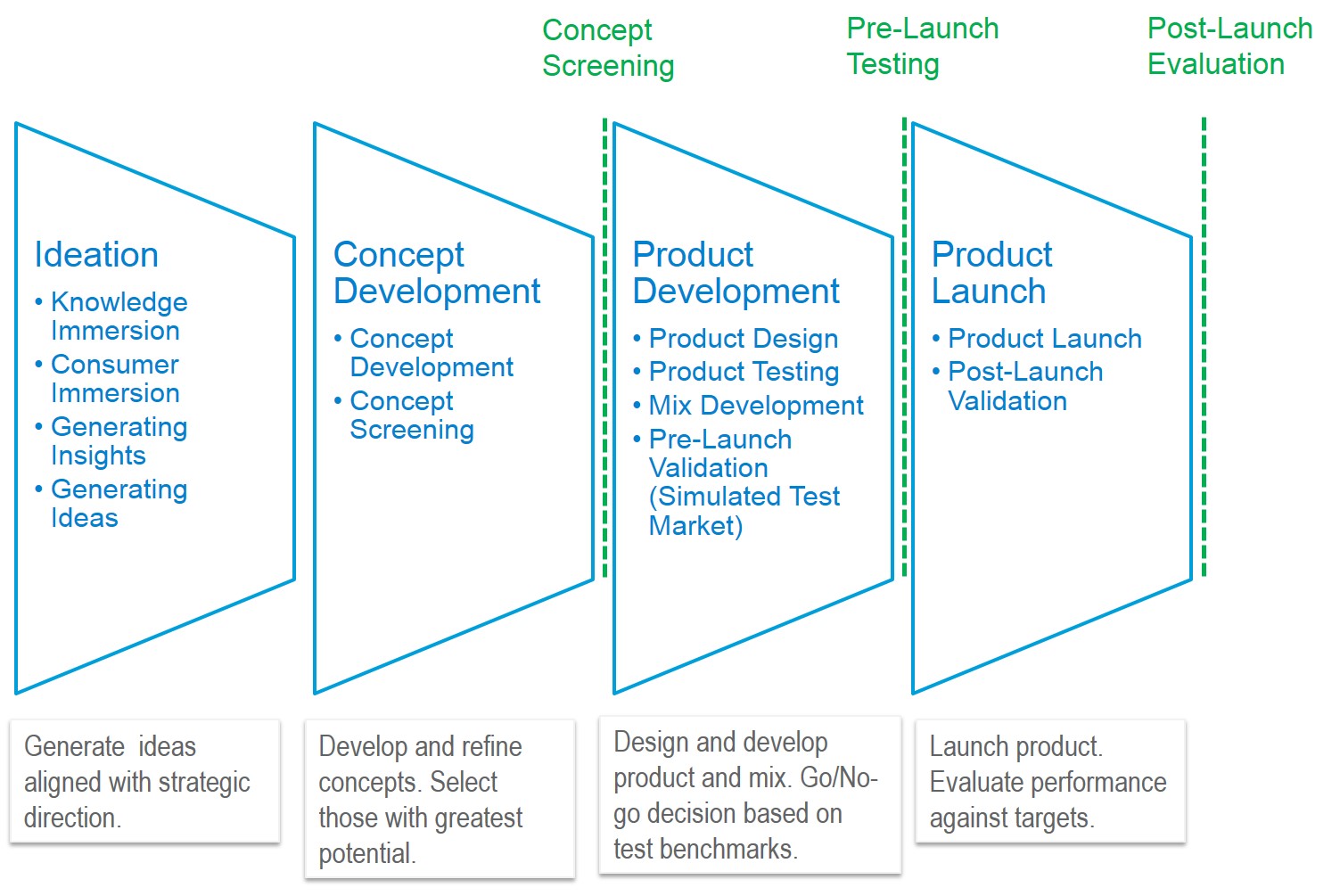 Concept Screening

Pre-Launch Testing

Post-Launch Evaluation

Ideation
• Knowledge Immersion
• Consumer Immersion
• Generating Insights
• Generating Ideas

Concept Development
• Concept Development
• Concept Screening

Product Development
• Product Design
• Product Testing
• Mix Development
• Pre-Launch Validation (Simulated Test Market)

Product Launch
• Product Launch
• Post-Launch Validation

Generate ideas aligned with strategic direction.

Develop and refine concepts. Select those with greatest potential.

Design and develop product and mix. Go/No-go decision based on test benchmarks.

Launch product. Evaluate performance against targets.